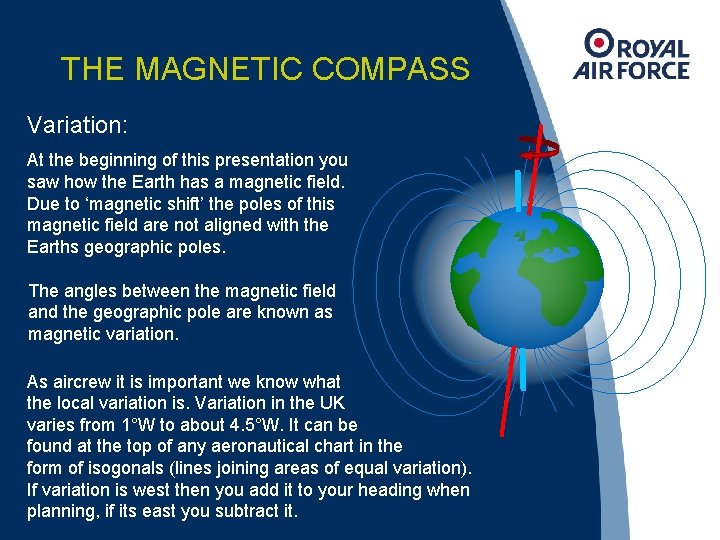 THE MAGNETIC COMPASS

ROYAL AIR FORCE

Variation:

At the beginning of this presentation you saw how the Earth has a magnetic field. Due to ‘magnetic shift’ the poles of this magnetic field are not aligned with the Earths geographic poles.

The angles between the magnetic field and the geographic pole are known as magnetic variation.

As aircrew it is important we know what the local variation is. Variation in the UK varies from 1°W to about 4.5°W. It can be found at the top of any aeronautical chart in the form of isogonals (lines joining areas of equal variation). If variation is west then you add it to your heading when planning, if its east you subtract it.